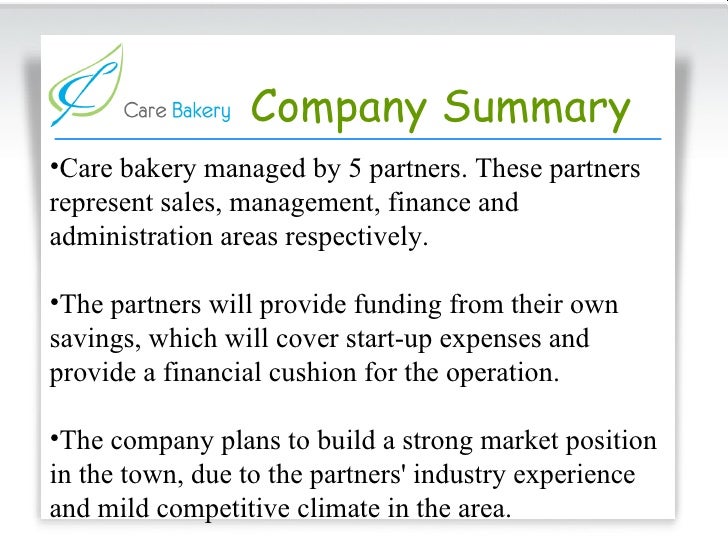 Care Bakery Company Summary

•Care bakery managed by 5 partners. These partners represent sales, management, finance and administration areas respectively.

•The partners will provide funding from their own savings, which will cover start-up expenses and provide a financial cushion for the operation.

•The company plans to build a strong market position in the town, due to the partners' industry experience and mild competitive climate in the area.